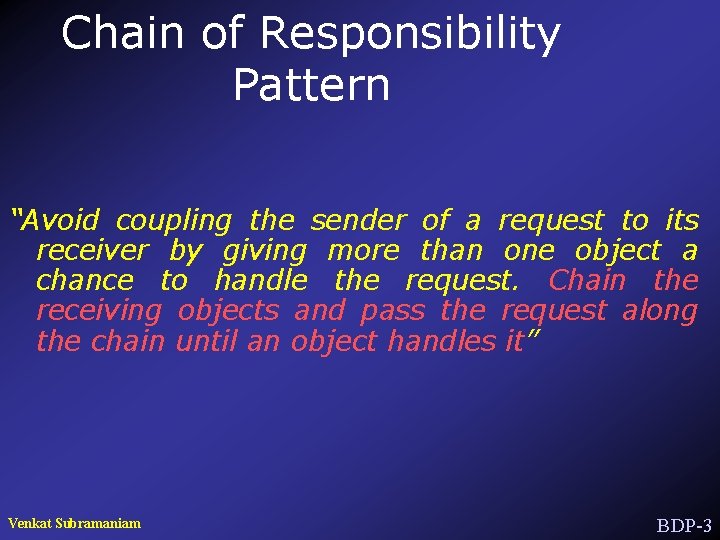 Chain of Responsibility Pattern

“Avoid coupling the sender of a request to its receiver by giving more than one object a chance to handle the request. Chain the receiving objects and pass the request along the chain until an object handles it”

Venkat Subramaniam

BDP-3